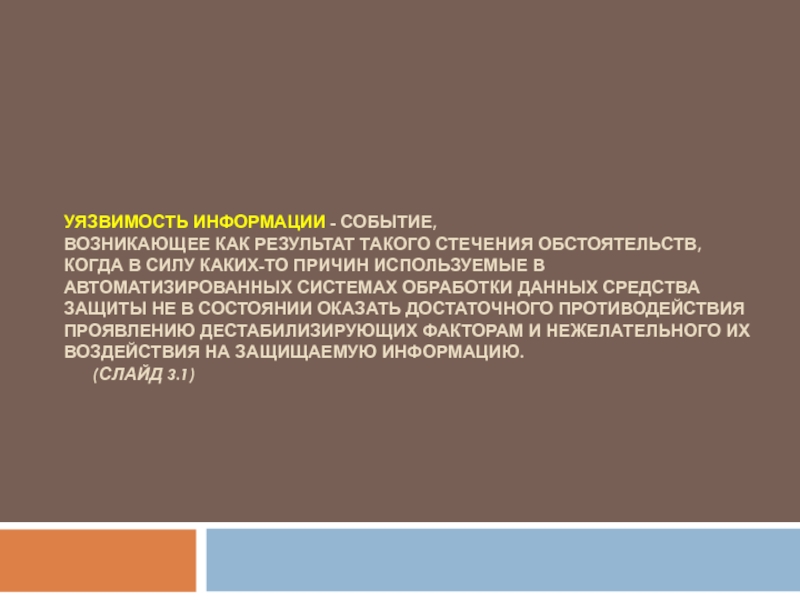 УЯЗВИМОСТЬ ИНФОРМАЦИИ - СОБЫТИЕ, ВОЗНИКАЮЩЕЕ КАК РЕЗУЛЬТАТ ТАКОГО СТЕЧЕНИЯ ОБСТОЯТЕЛЬСТВ, КОГДА В СИЛУ КАКИХ-ТО ПРИЧИН ИСПОЛЬЗУЕМЫЕ В АВТОМАТИЗИРОВАННЫХ СИСТЕМАХ ОБРАБОТКИ ДАННЫХ СРЕДСТВА ЗАЩИТЫ НЕ В СОСТОЯНИИ ОКАЗАТЬ ДОСТАТОЧНОГО ПРОТИВОДЕЙСТВИЯ ПРОЯВЛЕНИЮ ДЕСТАБИЛИЗИРУЮЩИХ ФАКТОРАМ И НЕЖЕЛАТЕЛЬНОГО ИХ ВОЗДЕЙСТВИЯ НА ЗАЩИЩАЕМУЮ ИНФОРМАЦИЮ.
(СЛАЙД 3.1)